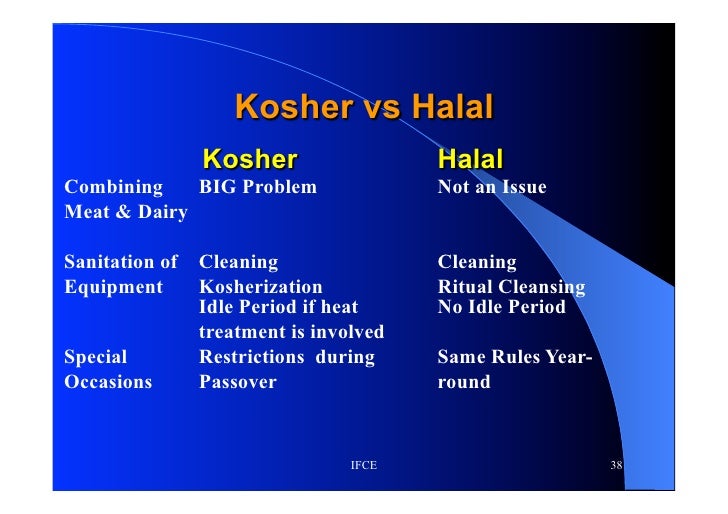 Kosher vs Halal

| | Kosher | Halal |
|---|---|---|
| Combining Meat & Dairy | BIG Problem | Not an Issue |
| Sanitation of Equipment | Cleaning Kosherization Idle Period if heat treatment is involved | Cleaning Ritual Cleansing No Idle Period |
| Special Occasions | Restrictions during Passover | Same Rules Year-round |

IFCE

38